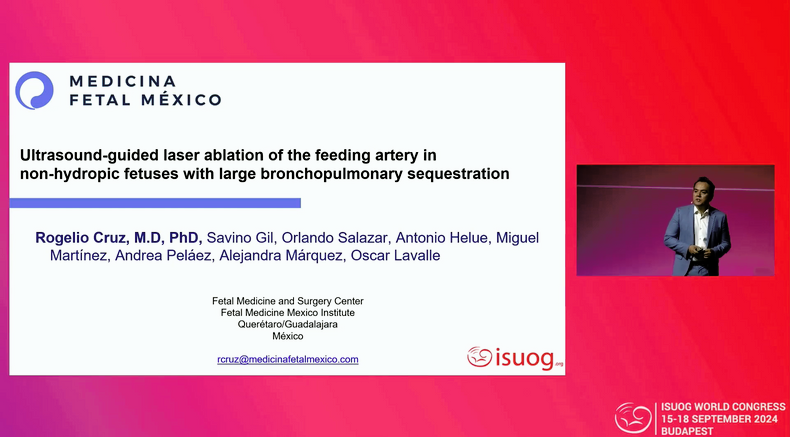 MEDICINA
FETAL MÉXICO

Ultrasound-guided laser ablation of the feeding artery in non-hydropic fetuses with large bronchopulmonary sequestration

Rogelio Cruz, M.D, PhD, Savino Gil, Orlando Salazar, Antonio Helue, Miguel Martínez, Andrea Peláez, Alejandra Márquez, Oscar Lavalle

Fetal Medicine and Surgery Center
Fetal Medicine Mexico Institute
Querétaro/Guadalajara
México

rcruz@medicinafetalmexico.com

isuog.org

ISUOG WORLD CONGRESS
15-18 SEPTEMBER 2024
BUDAPEST